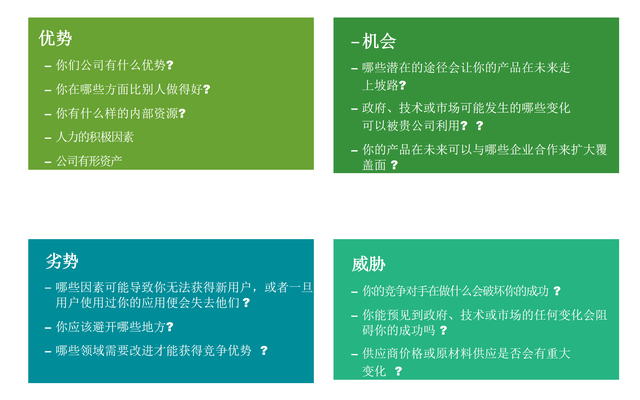 优势

– 你们公司有什么优势？

– 你在哪些方面比别人做得好？

– 你有什么样的内部资源？

– 人力的积极因素

– 公司有形资产

– 机会

– 哪些潜在的途径会让你的产品在未来走上坡路？

– 政府、技术或市场可能发生的哪些变化可以被贵公司利用？ ？

– 你的产品在未来可以与哪些企业合作来扩大覆盖面 ？

劣势

– 哪些因素可能导致你无法获得新用户，或者一旦用户使用过你的应用便会失去他们？

– 你应该避开哪些地方？

– 哪些领域需要改进才能获得竞争优势 ？

威胁

– 你的竞争对手在做什么会破坏你的成功 ？

– 你能预见到政府、技术或市场的任何变化会阻碍你的成功吗 ？

– 供应商价格或原材料供应是否会有重大变化 ？